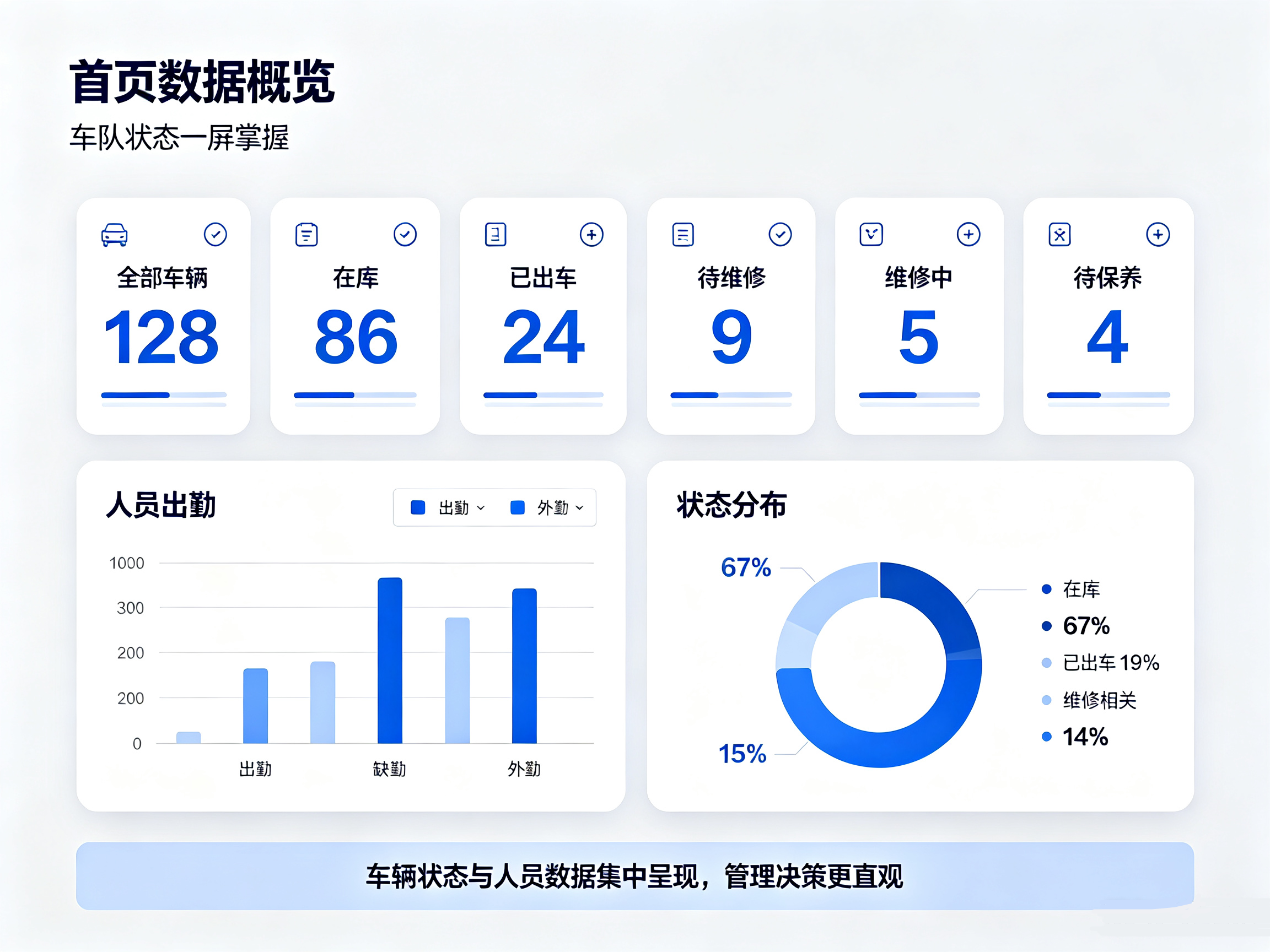 首页数据概览

车队状态一屏掌握

全部车辆
128

在库
86

已出车
24

待维修
9

维修中
5

待保养
4

人员出勤

出勤 外勤

1000
300
200
200
0

出勤 缺勤 外勤

状态分布

67%
15%

在库
67%
已出车 19%
维修相关
14%

车辆状态与人员数据集中呈现，管理决策更直观